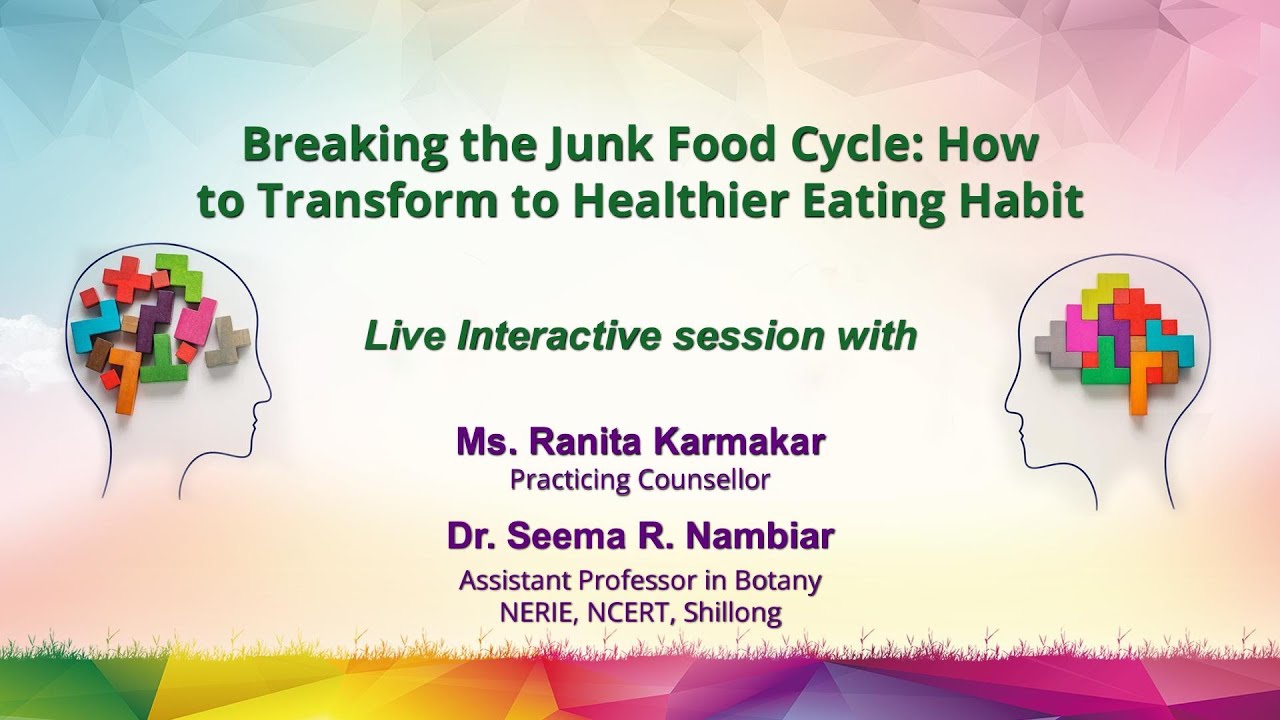 Breaking the Junk Food Cycle: How to Transform to Healthier Eating Habit

Live Interactive session with

Ms. Ranita Karmakar
Practicing Counsellor

Dr. Seema R. Nambiar
Assistant Professor in Botany
NERIE, NCERT, Shillong